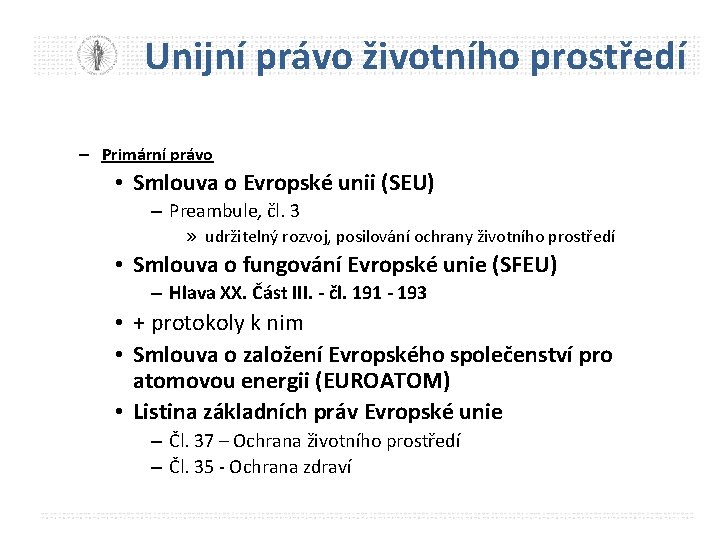 Unijní právo životního prostředí

– Primární právo
• Smlouva o Evropské unii (SEU)
– Preambule, čl. 3
» udržitelný rozvoj, posilování ochrany životního prostředí
• Smlouva o fungování Evropské unie (SFEU)
– Hlava XX. Část III. - čl. 191 - 193
• + protokoly k nim
• Smlouva o založení Evropského společenství pro atomovou energii (EUROATOM)
• Listina základních práv Evropské unie
– Čl. 37 – Ochrana životního prostředí
– Čl. 35 - Ochrana zdraví